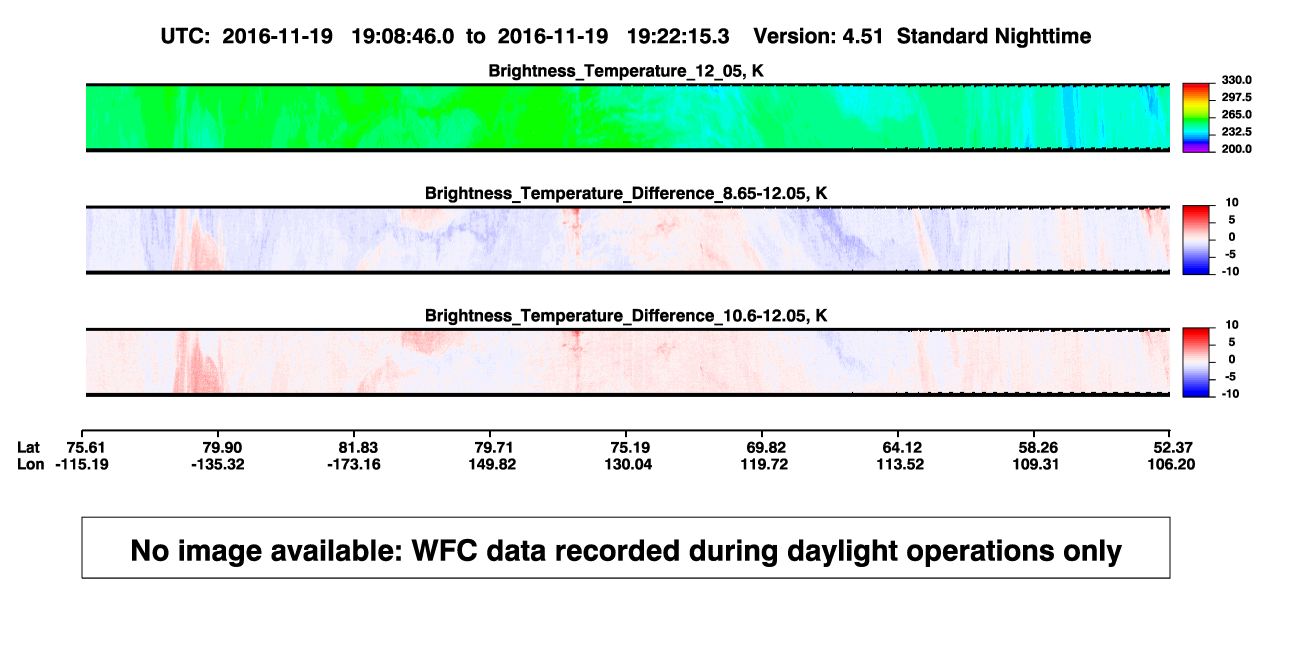 UTC: 2016-11-19 19:08:46.0 to 2016-11-19 19:22:15.3 Version: 4.51 Standard Nighttime

Brightness_Temperature_12_05, K

330.0
297.5
265.0
232.5
200.0

Brightness_Temperature_Difference_8.65-12.05, K

10
5
0
-5
-10

Brightness_Temperature_Difference_10.6-12.05, K

10
5
0
-5
-10

| Lat | 75.61 | 79.90 | 81.83 | 79.71 | 75.19 | 69.82 | 64.12 | 58.26 | 52.37 |
|---|---|---|---|---|---|---|---|---|---|
| Lon | -115.19 | -135.32 | -173.16 | 149.82 | 130.04 | 119.72 | 113.52 | 109.31 | 106.20 |

No image available: WFC data recorded during daylight operations only